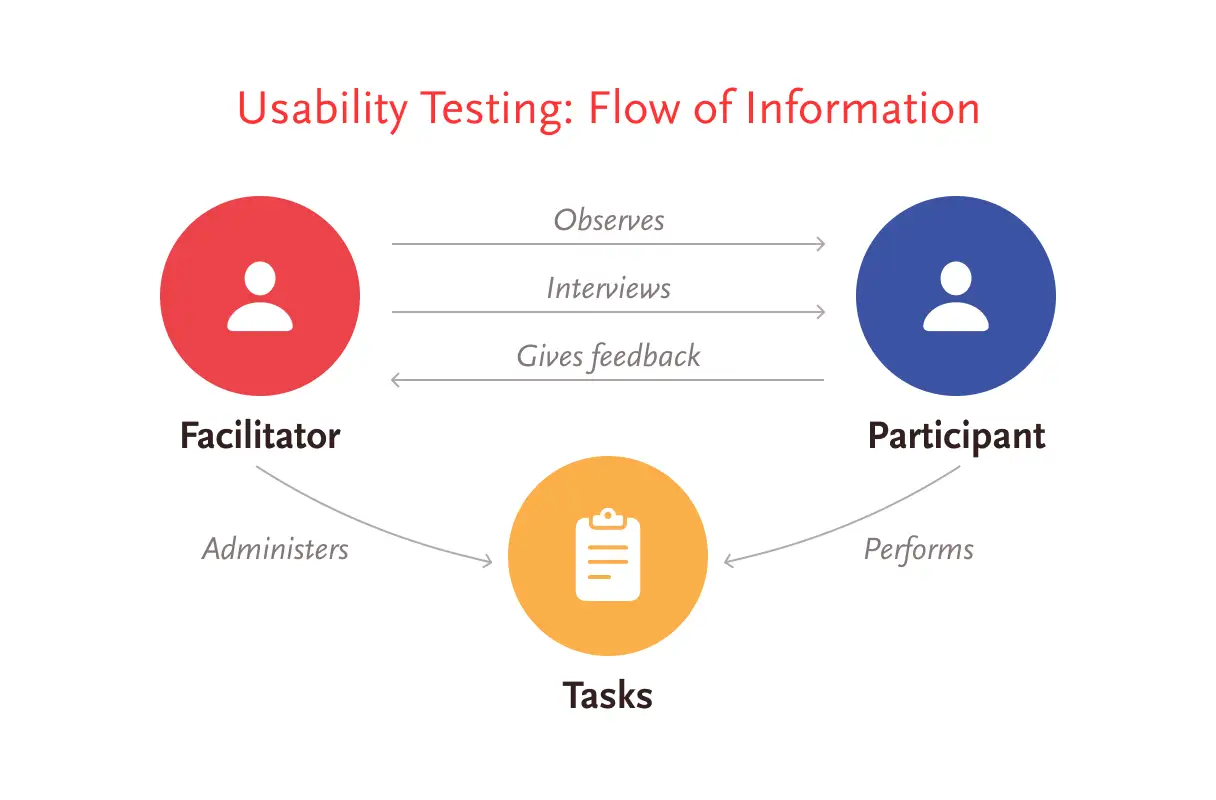 Usability Testing: Flow of Information

Observes

Interviews

Gives feedback

Facilitator

Participant

Administers

Performs

Tasks